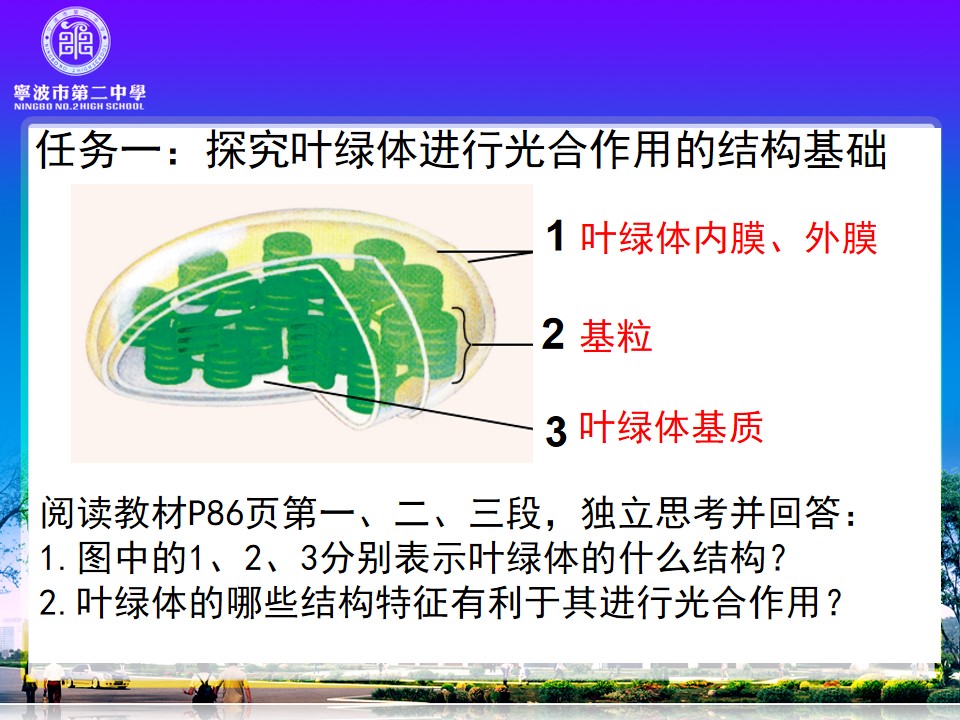 寧波市第二中學
NINGBO NO.2 HIGH SCHOOL

任务一：探究叶绿体进行光合作用的结构基础

1 叶绿体内膜、外膜

2 基粒

3 叶绿体基质

阅读教材P86页第一、二、三段，独立思考并回答：
1.图中的1、2、3分别表示叶绿体的什么结构？
2.叶绿体的哪些结构特征有利于其进行光合作用？